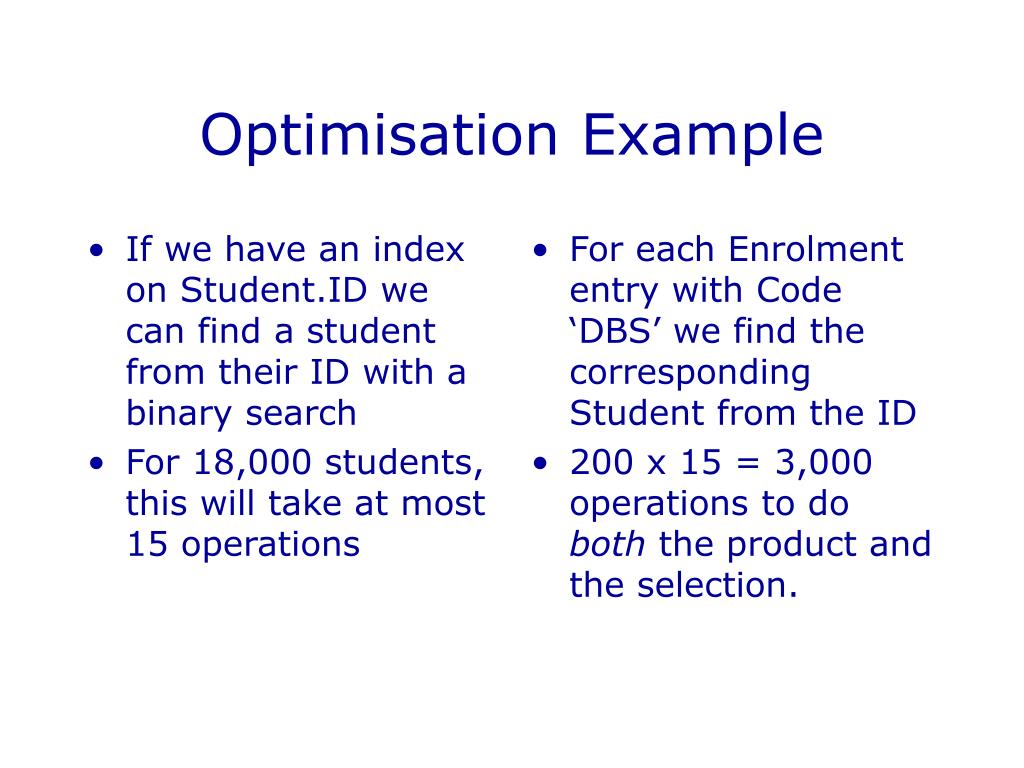 Optimisation Example

• If we have an index on Student.ID we can find a student from their ID with a binary search
• For 18,000 students, this will take at most 15 operations

• For each Enrolment entry with Code ‘DBS’ we find the corresponding Student from the ID
• 200 x 15 = 3,000 operations to do both the product and the selection.